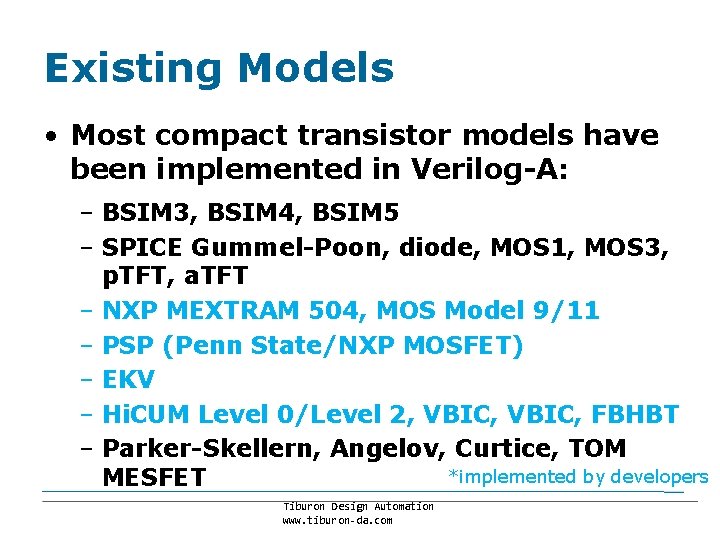 Existing Models

• Most compact transistor models have been implemented in Verilog-A:

– BSIM3, BSIM4, BSIM5
– SPICE Gummel-Poon, diode, MOS1, MOS3, pTFT, aTFT
– NXP MEXTRAM 504, MOS Model 9/11
– PSP (Penn State/NXP MOSFET)
– EKV
– HiCUM Level 0/Level 2, VBIC, VBIC, FBHBT
– Parker-Skellern, Angelov, Curtice, TOM MESFET

*implemented by developers

Tiburon Design Automation
www.tiburon-da.com